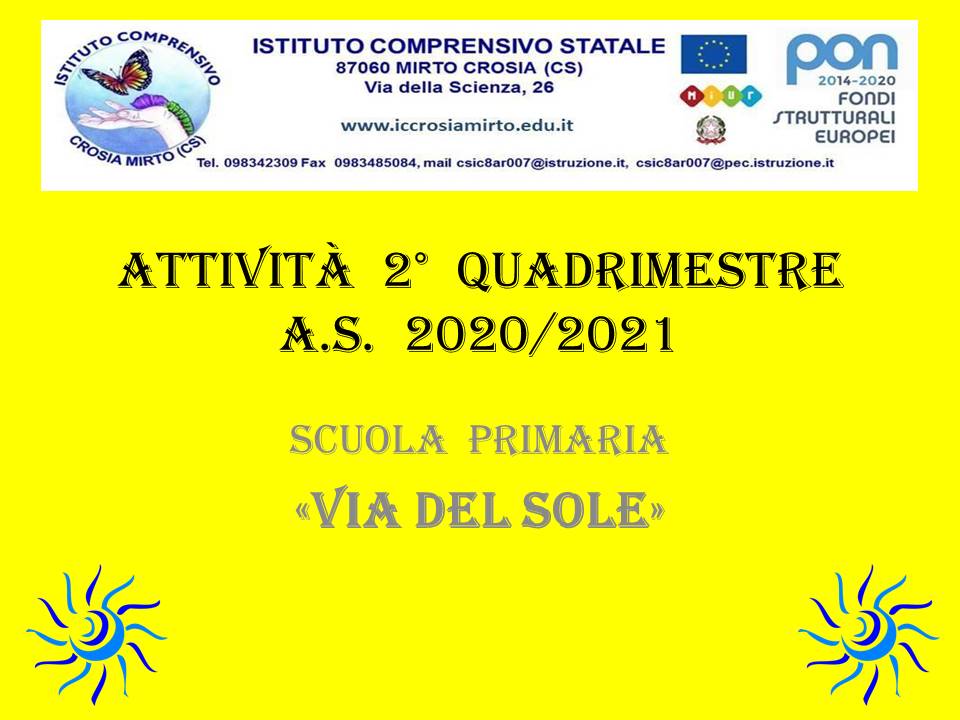 ISTITUTO COMPRENSIVO
CROSIA MIRTO (CS)

ISTITUTO COMPRENSIVO STATALE
87060 MIRTO CROSIA (CS)
Via della Scienza, 26

www.iccrosiamirto.edu.it

Tel. 098342309 Fax 0983485084, mail csic8ar007@istruzione.it, csic8ar007@pec.istruzione.it

MIUR

PON
2014-2020
FONDI
STRUTTURALI
EUROPEI

ATTIVITÀ 2° QUADRIMESTRE
A.S. 2020/2021

SCUOLA PRIMARIA
«VIA DEL SOLE»